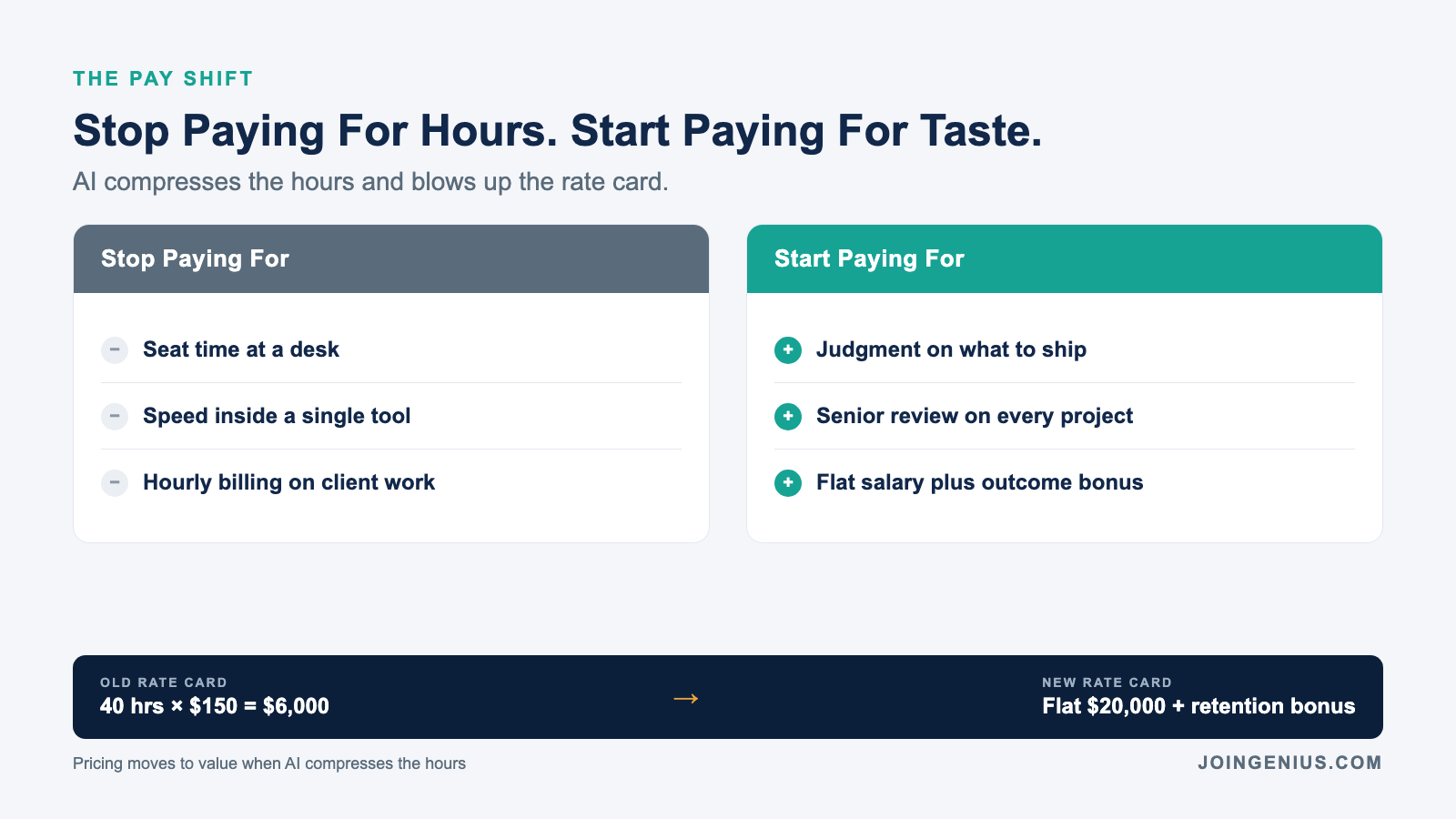 THE PAY SHIFT

Stop Paying For Hours. Start Paying For Taste.

AI compresses the hours and blows up the rate card.

Stop Paying For

- Seat time at a desk
- Speed inside a single tool
- Hourly billing on client work

Start Paying For

+ Judgment on what to ship
+ Senior review on every project
+ Flat salary plus outcome bonus

OLD RATE CARD
40 hrs × $150 = $6,000

→

NEW RATE CARD
Flat $20,000 + retention bonus

Pricing moves to value when AI compresses the hours

JOINGENIUS.COM